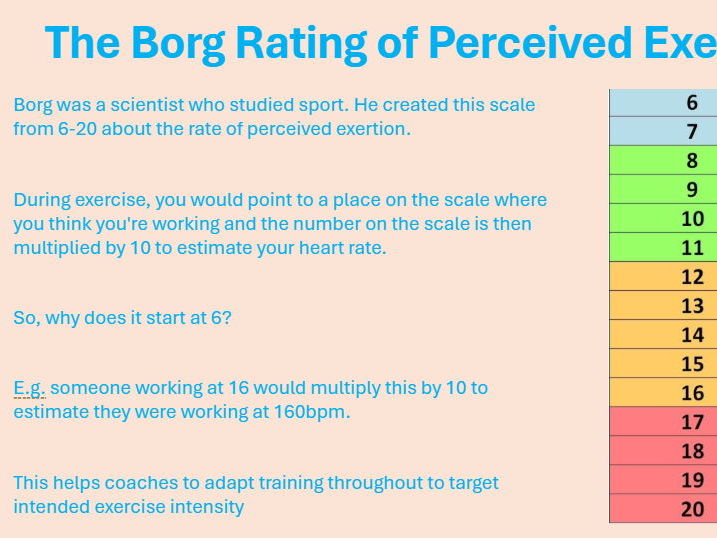 The Borg Rating of Perceived Exe

Borg was a scientist who studied sport. He created this scale from 6-20 about the rate of perceived exertion.

During exercise, you would point to a place on the scale where you think you're working and the number on the scale is then multiplied by 10 to estimate your heart rate.

So, why does it start at 6?

E.g. someone working at 16 would multiply this by 10 to estimate they were working at 160bpm.

This helps coaches to adapt training throughout to target intended exercise intensity

| 6 |
|---|
| 7 |
| 8 |
| 9 |
| 10 |
| 11 |
| 12 |
| 13 |
| 14 |
| 15 |
| 16 |
| 17 |
| 18 |
| 19 |
| 20 |